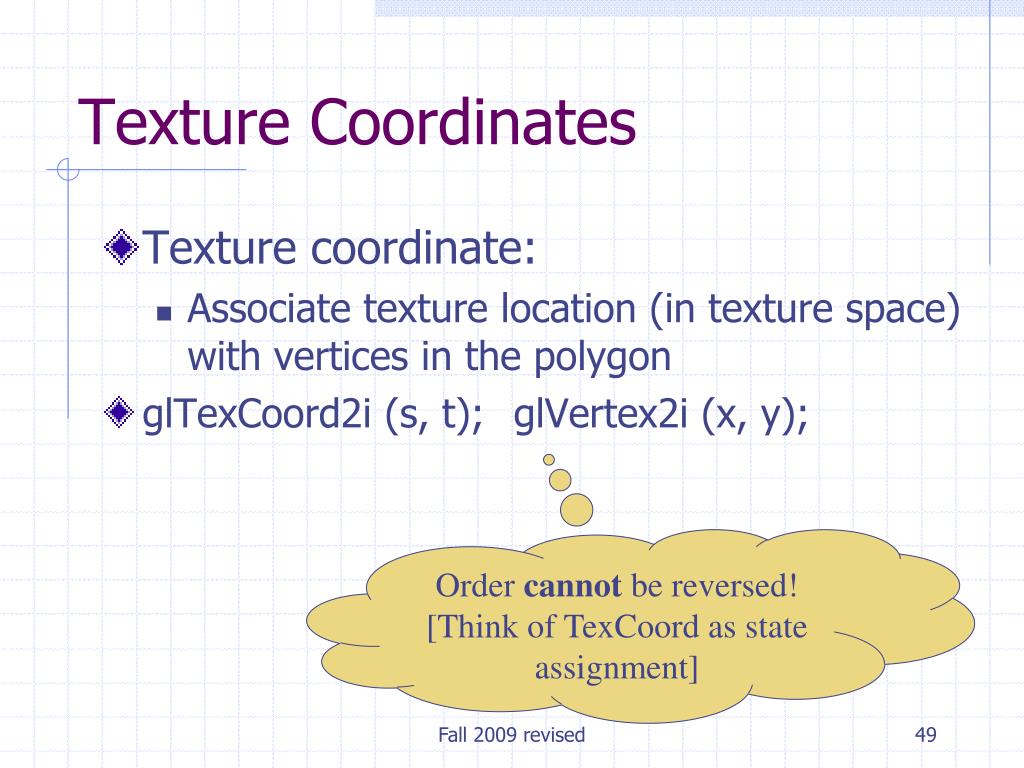 Texture Coordinates

Texture coordinate:

Associate texture location (in texture space) with vertices in the polygon

glTexCoord2i (s, t); glVertex2i (x, y);

Order cannot be reversed! [Think of TexCoord as state assignment]

Fall 2009 revised

49